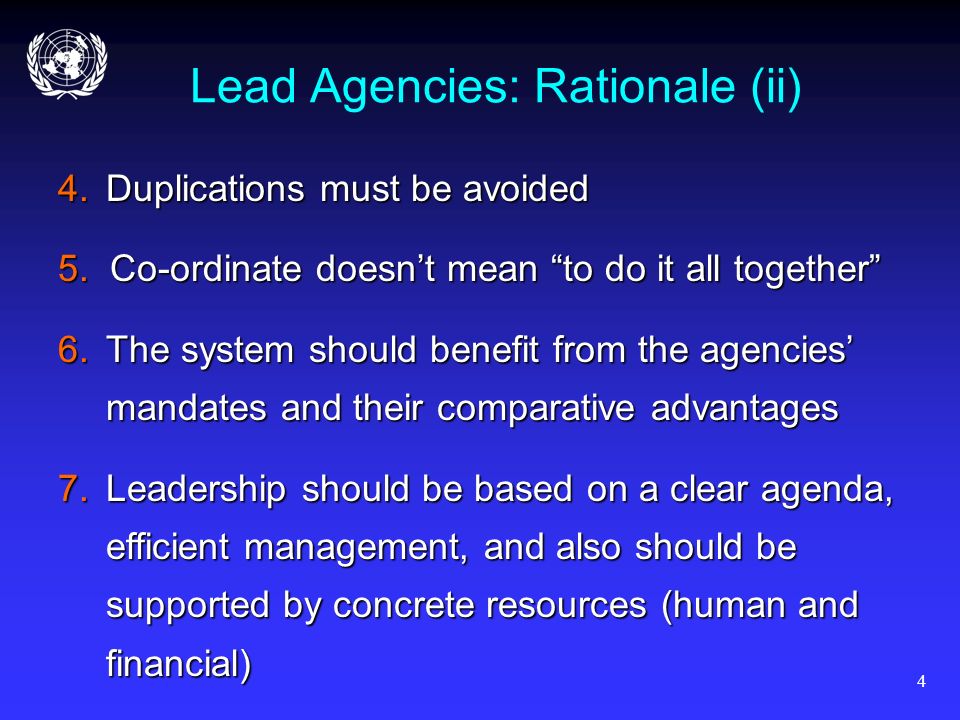 Lead Agencies: Rationale (ii)

4. Duplications must be avoided

5. Co-ordinate doesn’t mean “to do it all together”

6. The system should benefit from the agencies’ mandates and their comparative advantages

7. Leadership should be based on a clear agenda, efficient management, and also should be supported by concrete resources (human and financial)

4